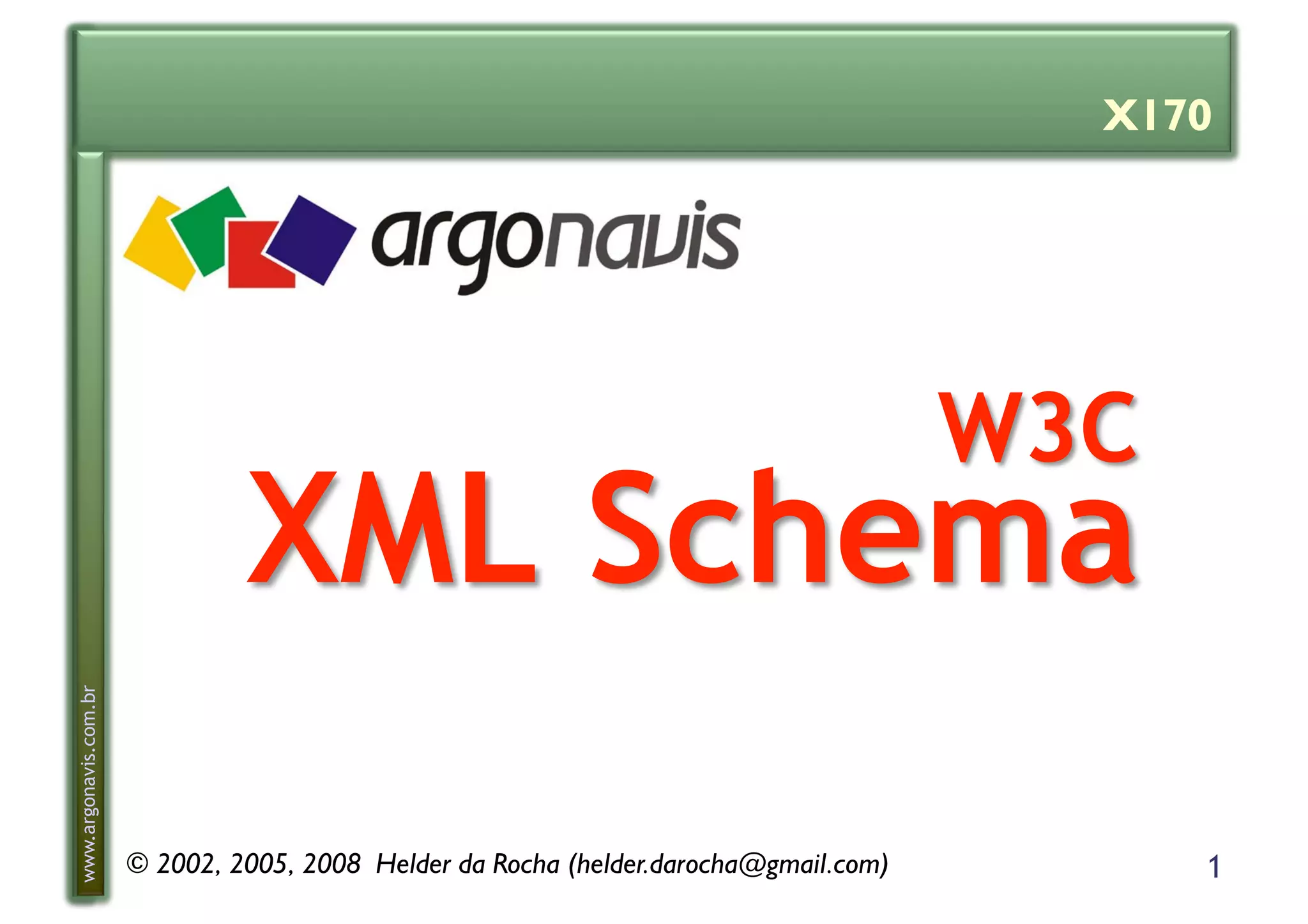 X170

argonavis

W3C
XML Schema

www.argonavis.com.br

© 2002, 2005, 2008 Helder da Rocha (helder.darocha@gmail.com)

1